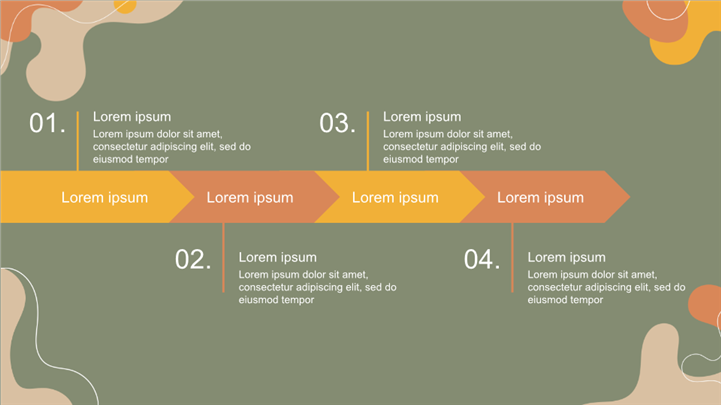 01.

Lorem ipsum

Lorem ipsum dolor sit amet, consectetur adipiscing elit, sed do eiusmod tempor

03.

Lorem ipsum

Lorem ipsum dolor sit amet, consectetur adipiscing elit, sed do eiusmod tempor

Lorem ipsum

Lorem ipsum

Lorem ipsum

Lorem ipsum

02.

Lorem ipsum

Lorem ipsum dolor sit amet, consectetur adipiscing elit, sed do eiusmod tempor

04.

Lorem ipsum

Lorem ipsum dolor sit amet, consectetur adipiscing elit, sed do eiusmod tempor